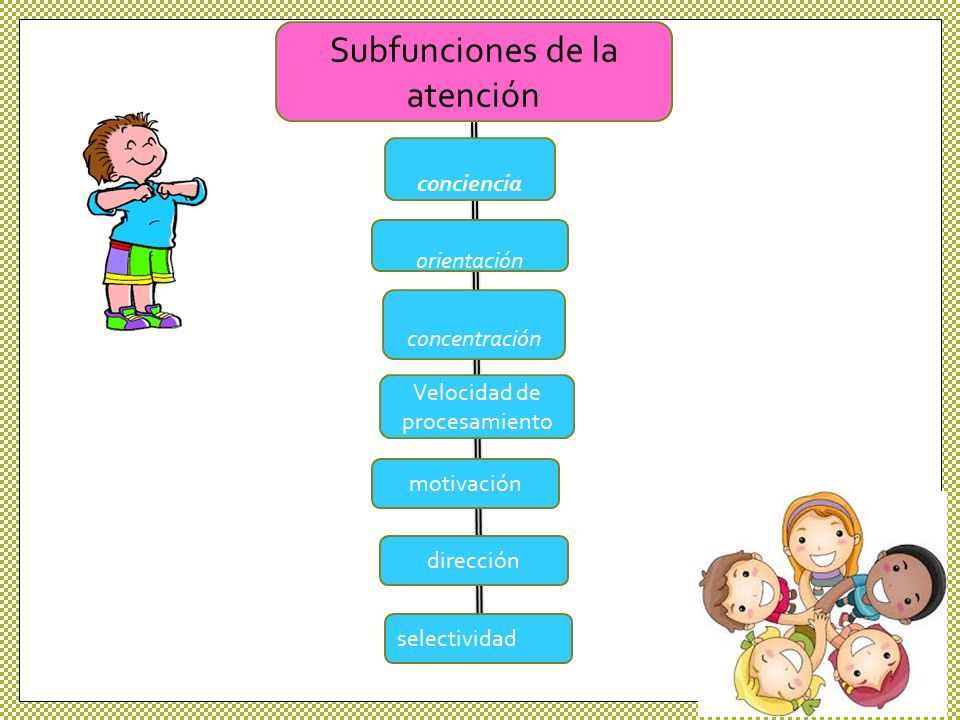 Subfunciones de la atención

conciencia

orientación

concentración

Velocidad de procesamiento

motivación

dirección

selectividad